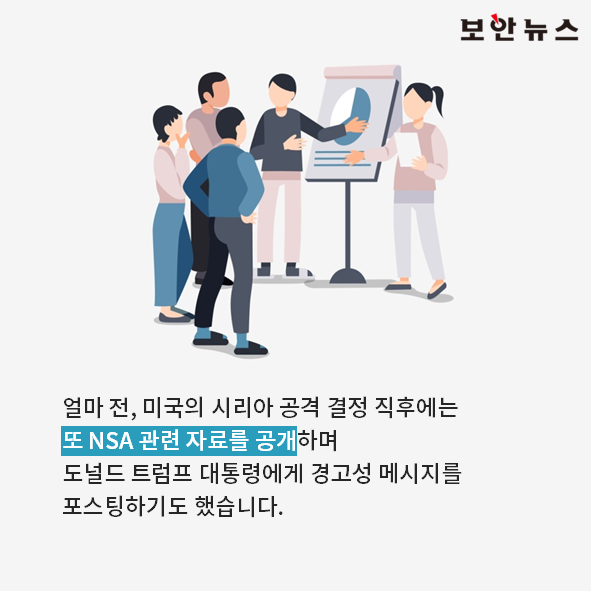 보안뉴스

얼마 전, 미국의 시리아 공격 결정 직후에는 또 NSA 관련 자료를 공개하며 도널드 트럼프 대통령에게 경고성 메시지를 포스팅하기도 했습니다.